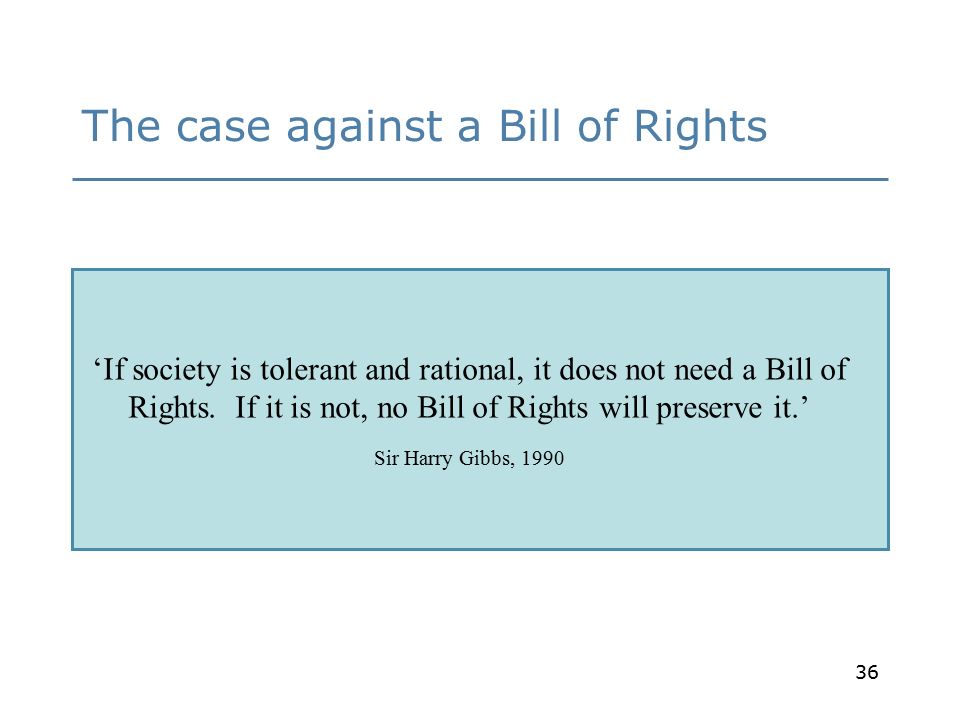 The case against a Bill of Rights

‘If society is tolerant and rational, it does not need a Bill of Rights. If it is not, no Bill of Rights will preserve it.’

Sir Harry Gibbs, 1990

36